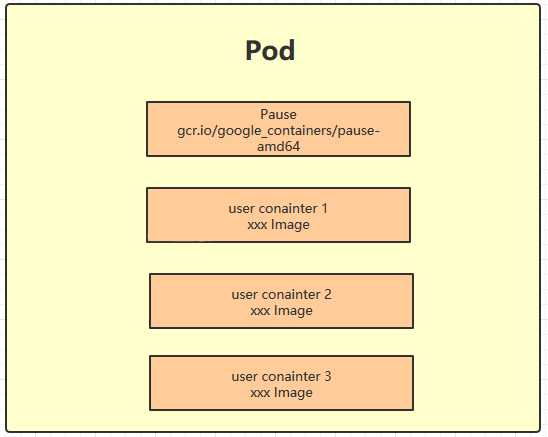 Pod

Pause
gcr.io/google_containers/pause-amd64

user conainter 1
xxx Image

user conainter 2
xxx Image

user conainter 3
xxx Image